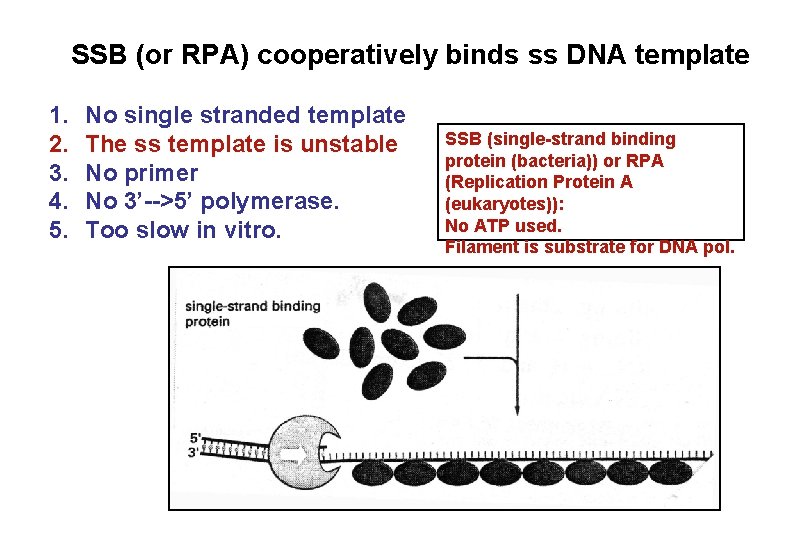 SSB (or RPA) cooperatively binds ss DNA template

1. No single stranded template
2. The ss template is unstable
3. No primer
4. No 3'-->5' polymerase.
5. Too slow in vitro.

SSB (single-strand binding protein (bacteria)) or RPA (Replication Protein A (eukaryotes)):
No ATP used.
Filament is substrate for DNA pol.

single-strand binding protein

5'
3'